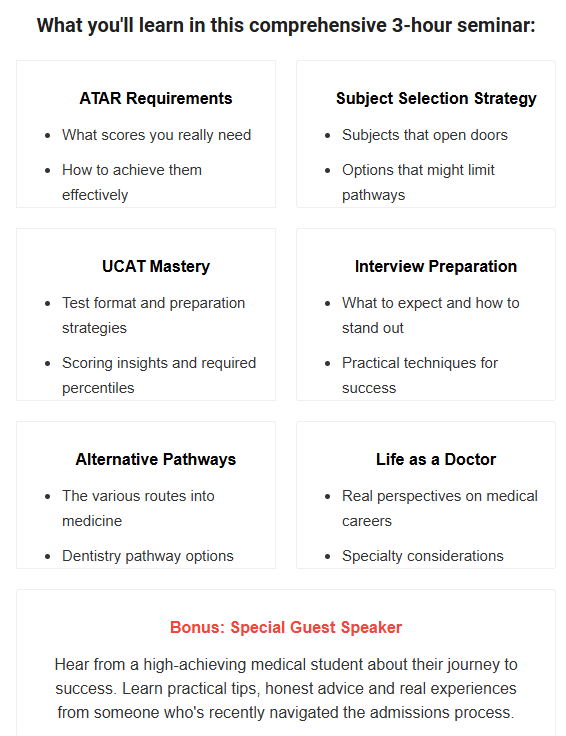 What you'll learn in this comprehensive 3-hour seminar:

ATAR Requirements

- What scores you really need
- How to achieve them effectively

Subject Selection Strategy

- Subjects that open doors
- Options that might limit pathways

UCAT Mastery

- Test format and preparation strategies
- Scoring insights and required percentiles

Interview Preparation

- What to expect and how to stand out
- Practical techniques for success

Alternative Pathways

- The various routes into medicine
- Dentistry pathway options

Life as a Doctor

- Real perspectives on medical careers
- Specialty considerations

Bonus: Special Guest Speaker

Hear from a high-achieving medical student about their journey to success. Learn practical tips, honest advice and real experiences from someone who's recently navigated the admissions process.